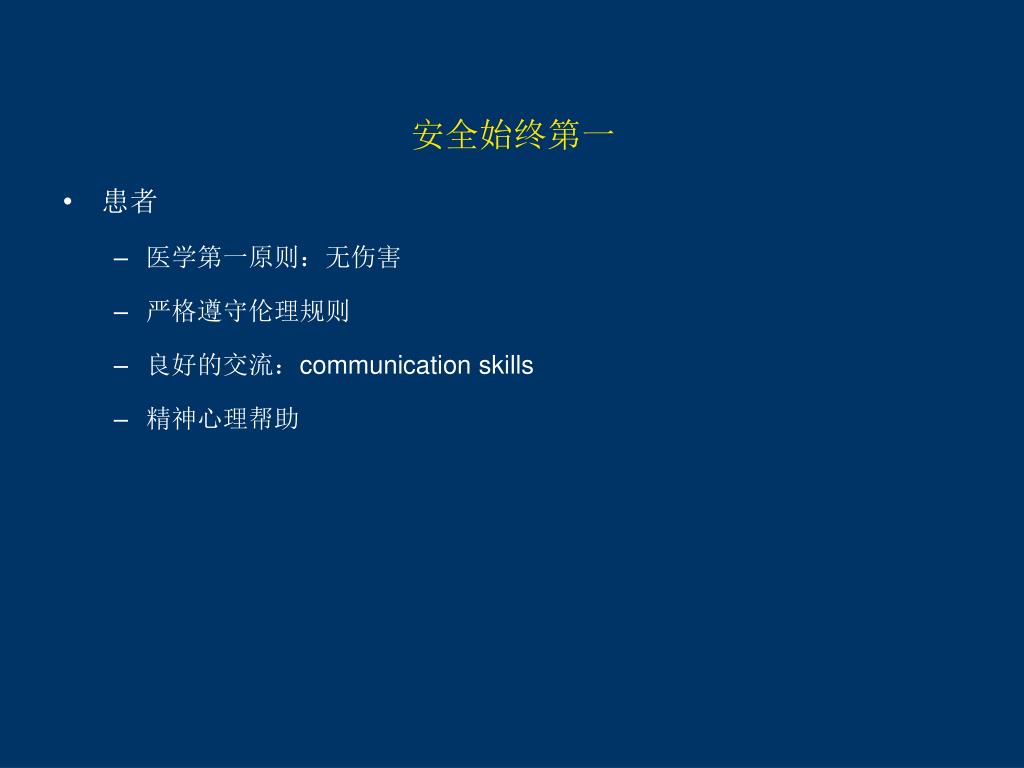 安全始终第一

• 患者

– 医学第一原则：无伤害

– 严格遵守伦理规则

– 良好的交流：communication skills

– 精神心理帮助